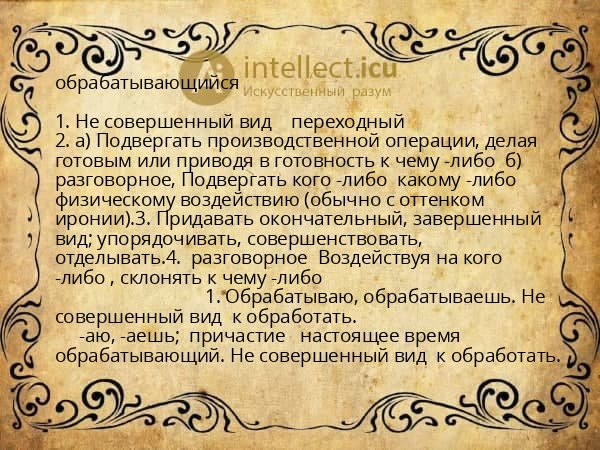 intellect.icu
Искусственный разум

обрабатывающийся

1. Не совершенный вид переходный
2. а) Подвергать производственной операции, делая готовым или приводя в готовность к чему -либо б) разговорное, Подвергать кого -либо какому -либо физическому воздействию (обычно с оттенком иронии).3. Придавать окончательный, завершенный вид; упорядочивать, совершенствовать, отделывать.4. разговорное Воздействуя на кого -либо , склонять к чему -либо
1. Обрабатываю, обрабатываешь. Не совершенный вид к обработать.
-аю, -аешь; причастие настоящее время обрабатывающий. Не совершенный вид к обработать.